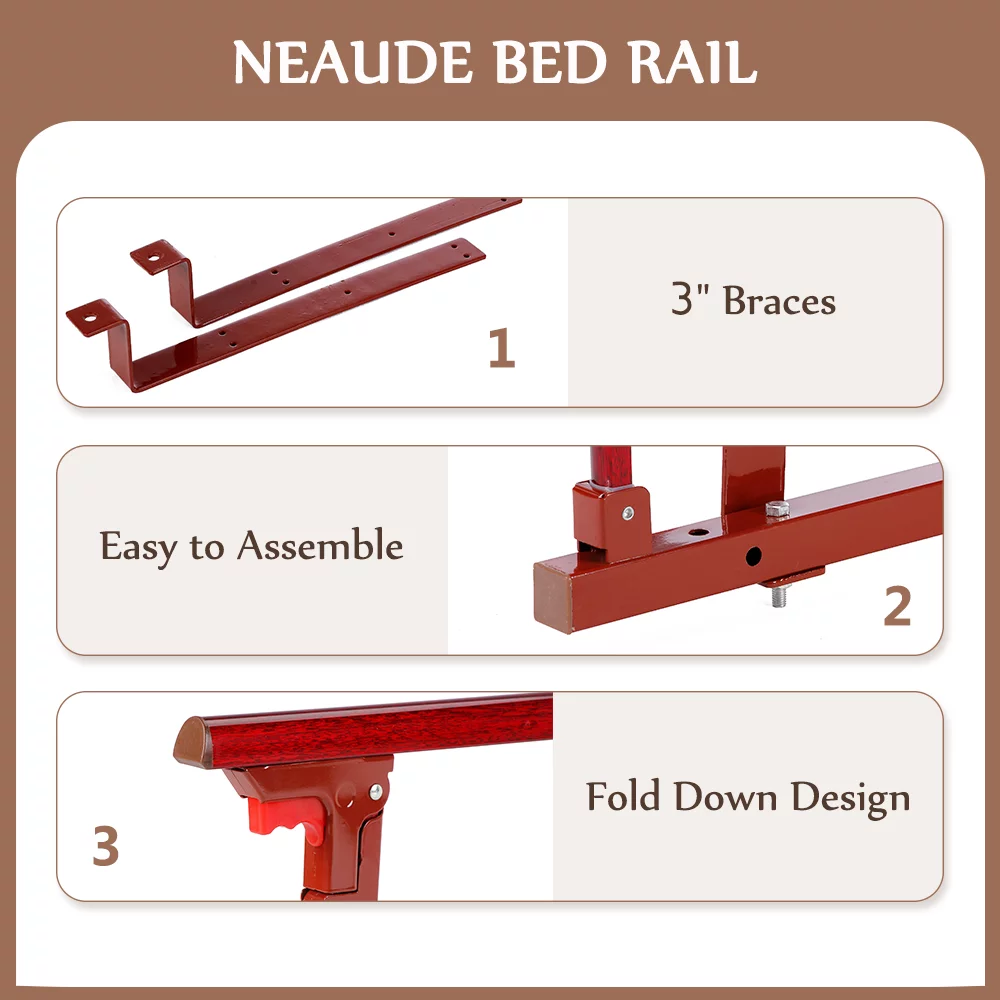 NEAUDE BED RAIL

1

3" Braces

Easy to Assemble

2

3

Fold Down Design